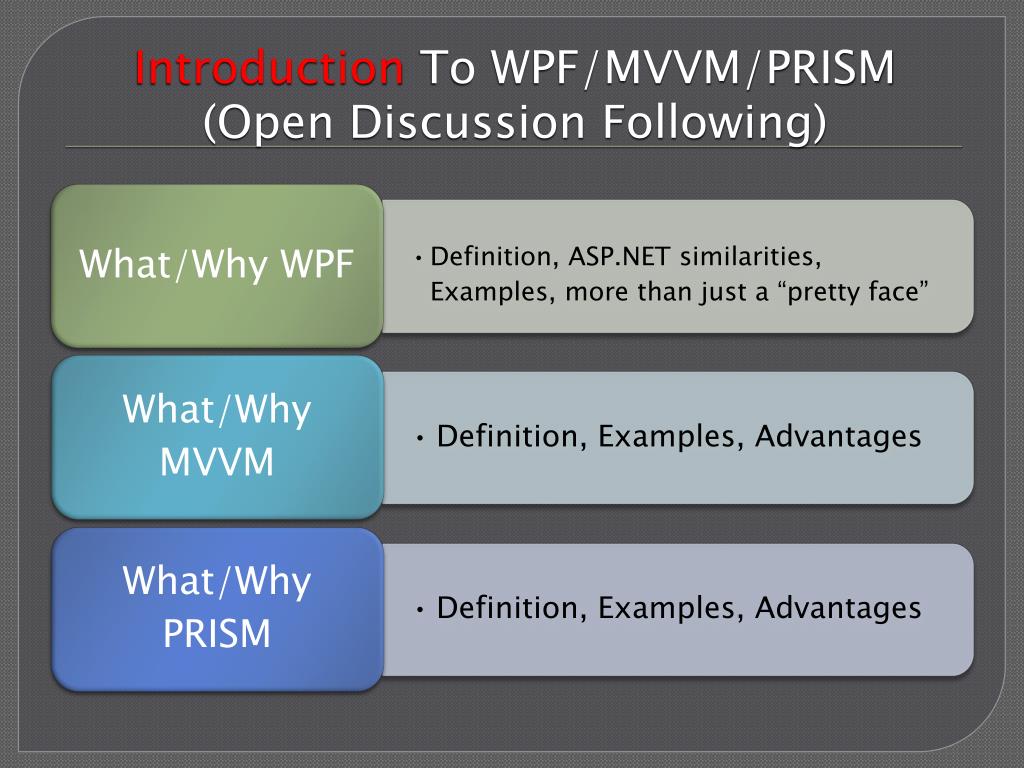 Introduction To WPF/MVVM/PRISM (Open Discussion Following)

What/Why WPF

• Definition, ASP.NET similarities, Examples, more than just a “pretty face”

What/Why MVVM

• Definition, Examples, Advantages

What/Why PRISM

• Definition, Examples, Advantages